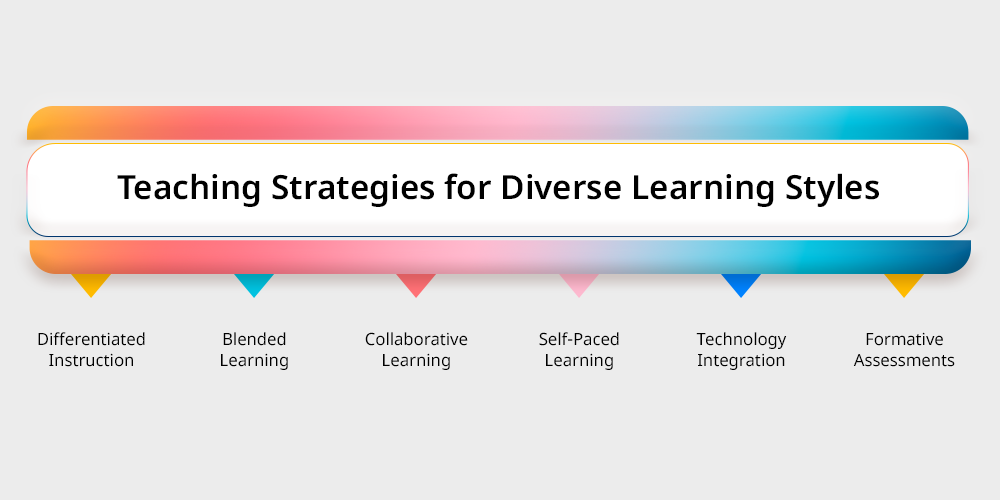 Teaching Strategies for Diverse Learning Styles

Differentiated Instruction

Blended Learning

Collaborative Learning

Self-Paced Learning

Technology Integration

Formative Assessments